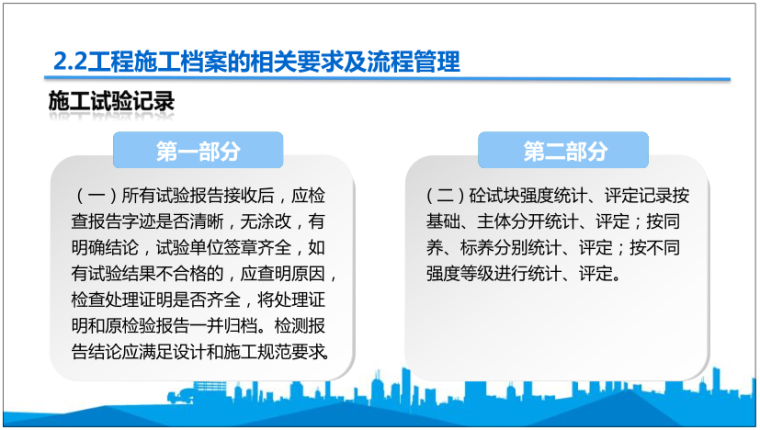 2.2工程施工档案的相关要求及流程管理

施工试验记录

第一部分

（一）所有试验报告接收后，应检查报告字迹是否清晰，无涂改，有明确结论，试验单位签章齐全，如有试验结果不合格的，应查明原因，检查处理证明是否齐全，将处理证明和原检验报告一并归档。检测报告结论应满足设计和施工规范要求。

第二部分

（二）砼试块强度统计、评定记录按基础、主体分开统计、评定；按同养、标养分别统计、评定；按不同强度等级进行统计、评定。